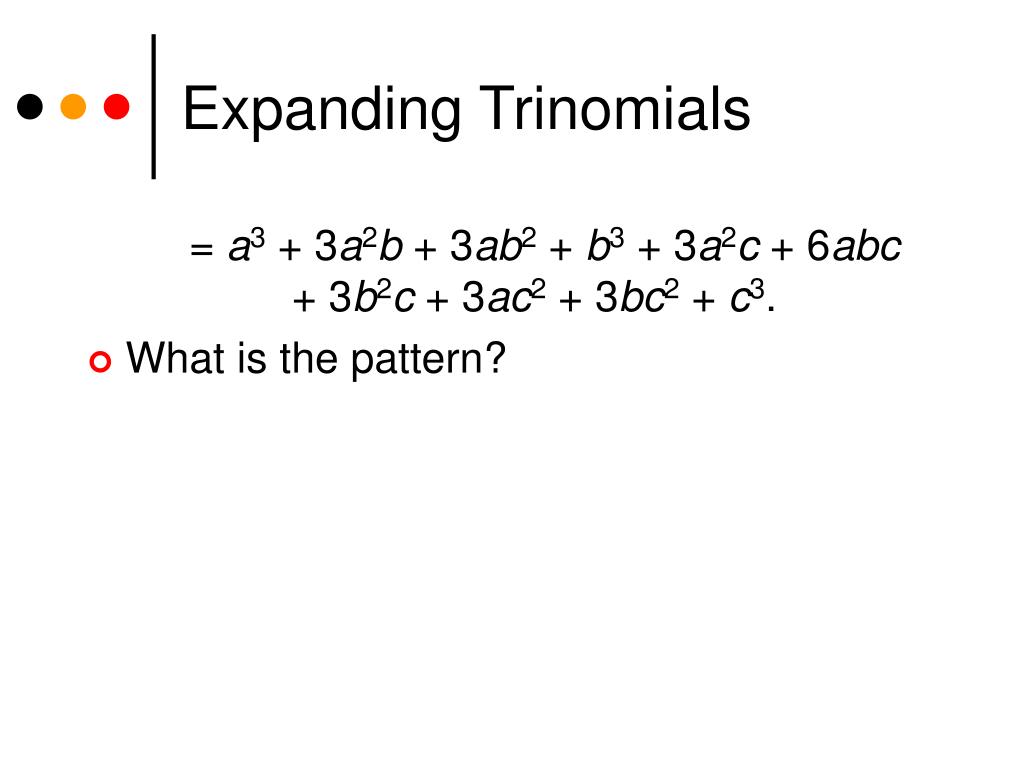 Expanding Trinomials

$= a^3 + 3a^2b + 3ab^2 + b^3 + 3a^2c + 6abc + 3b^2c + 3ac^2 + 3bc^2 + c^3.$

What is the pattern?